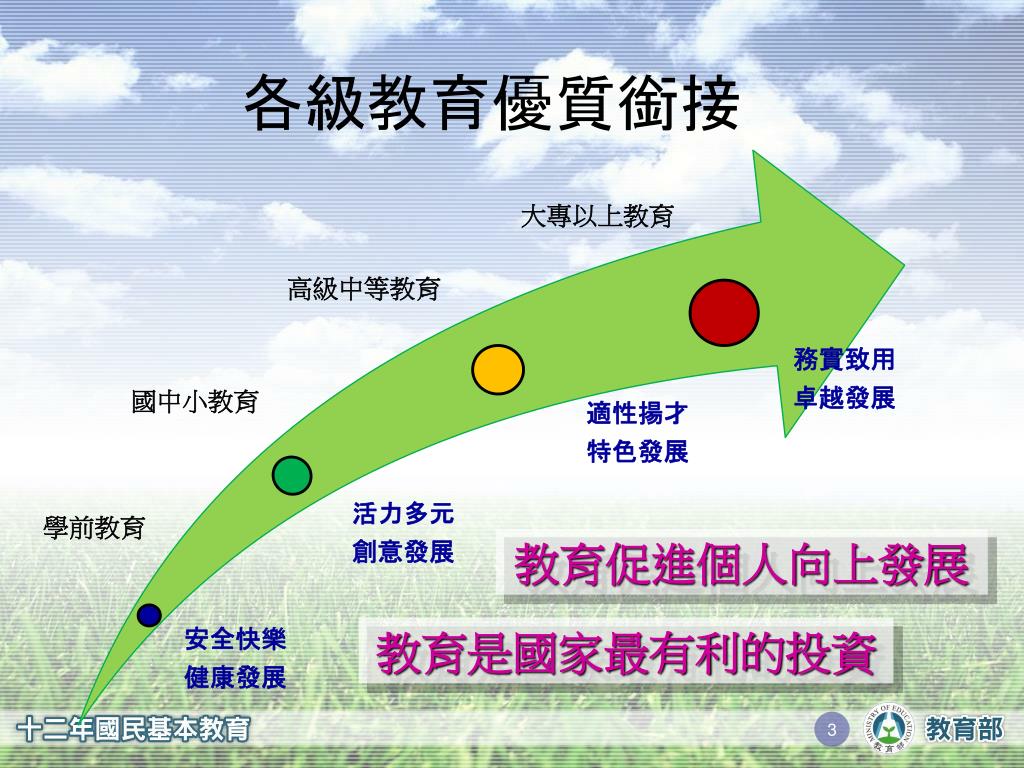 各級教育優質銜接

大專以上教育

高級中等教育

國中小教育

學前教育

務實致用
卓越發展

適性揚才
特色發展

活力多元
創意發展

安全快樂
健康發展

教育促進個人向上發展

教育是國家最有利的投資

十二年國民基本教育

3

MINISTRY OF EDUCATION
教育部

教育部